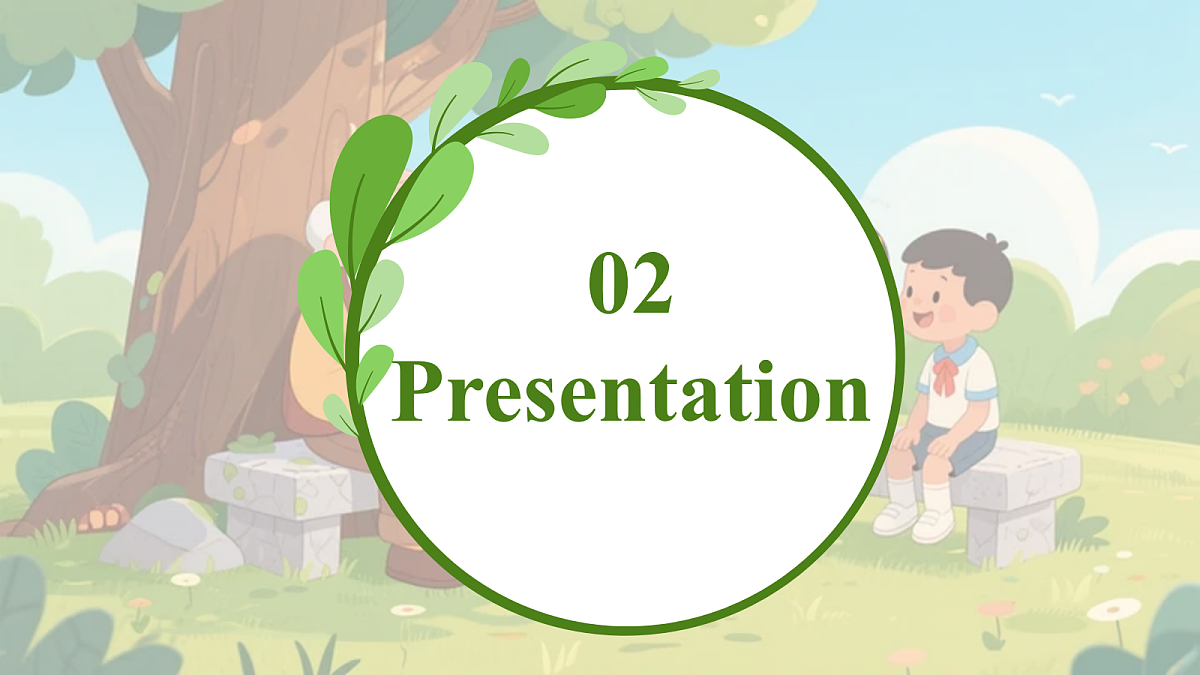 02
Presentation